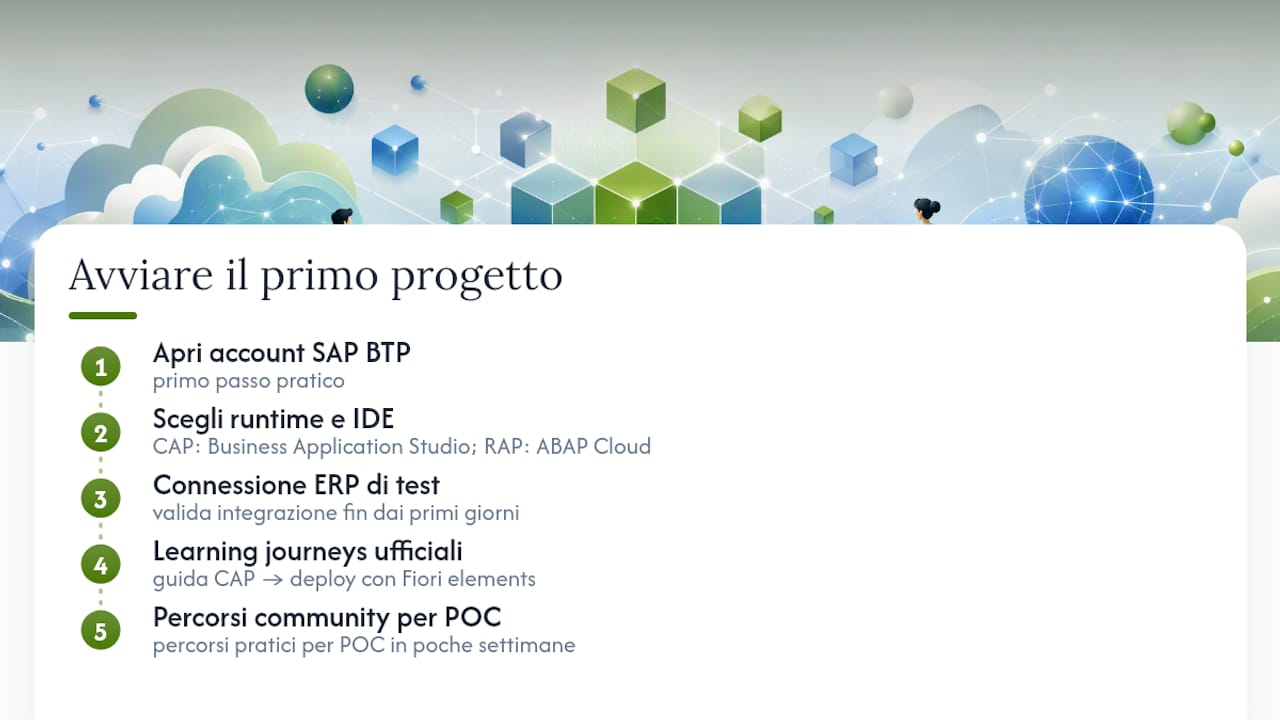 Avviare il primo progetto

1 Apri account SAP BTP
primo passo pratico

2 Scegli runtime e IDE
CAP: Business Application Studio; RAP: ABAP Cloud

3 Connessione ERP di test
valida integrazione fin dai primi giorni

4 Learning journeys ufficiali
guida CAP → deploy con Fiori elements

5 Percorsi community per POC
percorsi pratici per POC in poche settimane